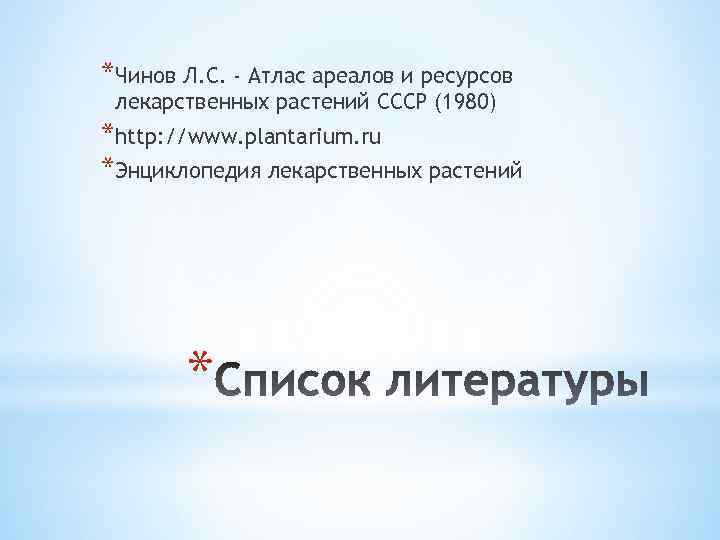 *Чинов Л.С. - Атлас ареалов и ресурсов лекарственных растений СССР (1980)

*http://www.plantarium.ru

*Энциклопедия лекарственных растений

*Список литературы